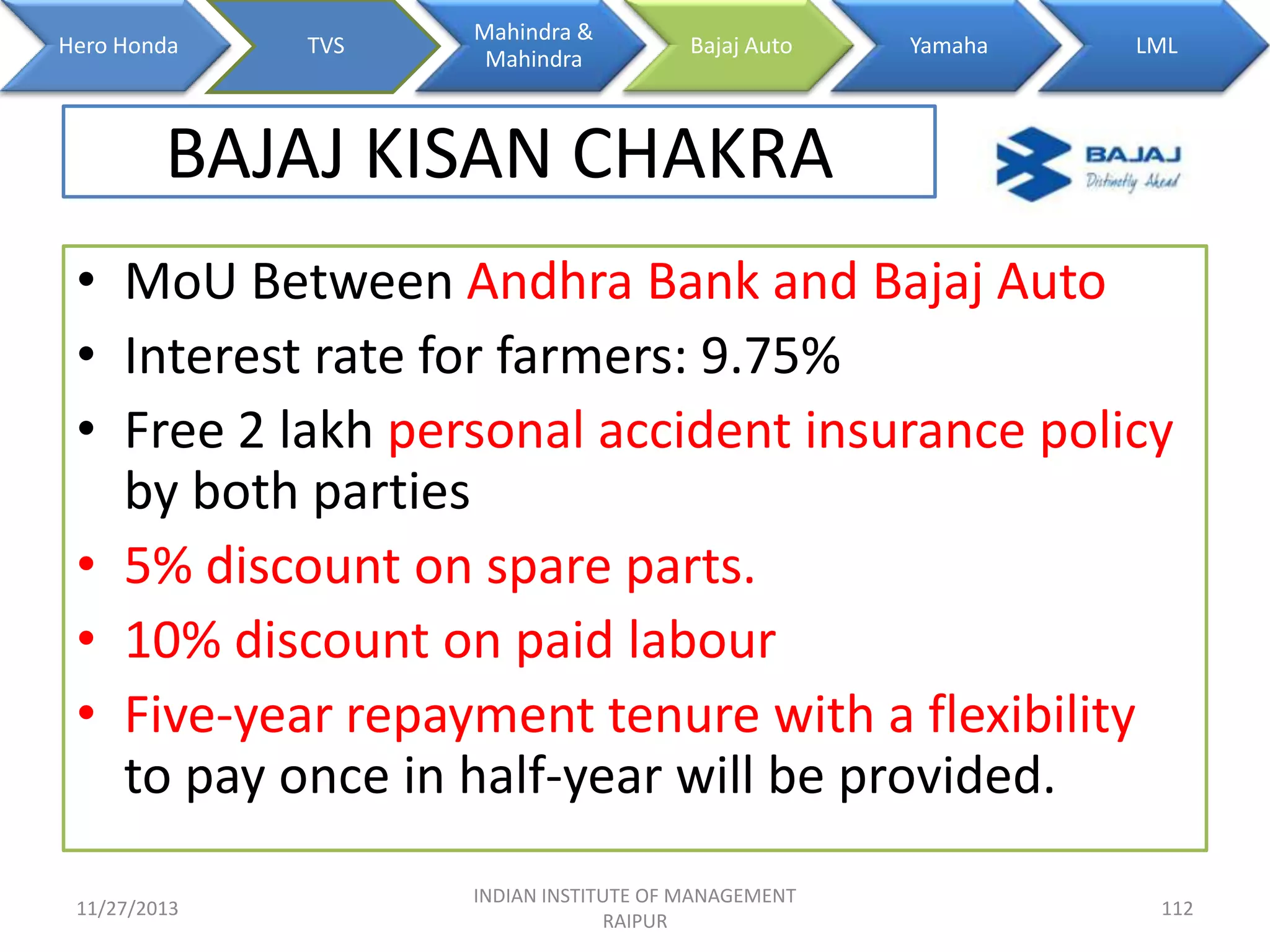 Hero Honda
TVS
Mahindra & Mahindra
Bajaj Auto
Yamaha
LML

BAJAJ KISAN CHAKRA

BAJAJ
Distinctly Ahead

• MoU Between Andhra Bank and Bajaj Auto
• Interest rate for farmers: 9.75%
• Free 2 lakh personal accident insurance policy by both parties
• 5% discount on spare parts.
• 10% discount on paid labour
• Five-year repayment tenure with a flexibility to pay once in half-year will be provided.

11/27/2013
INDIAN INSTITUTE OF MANAGEMENT RAIPUR
112